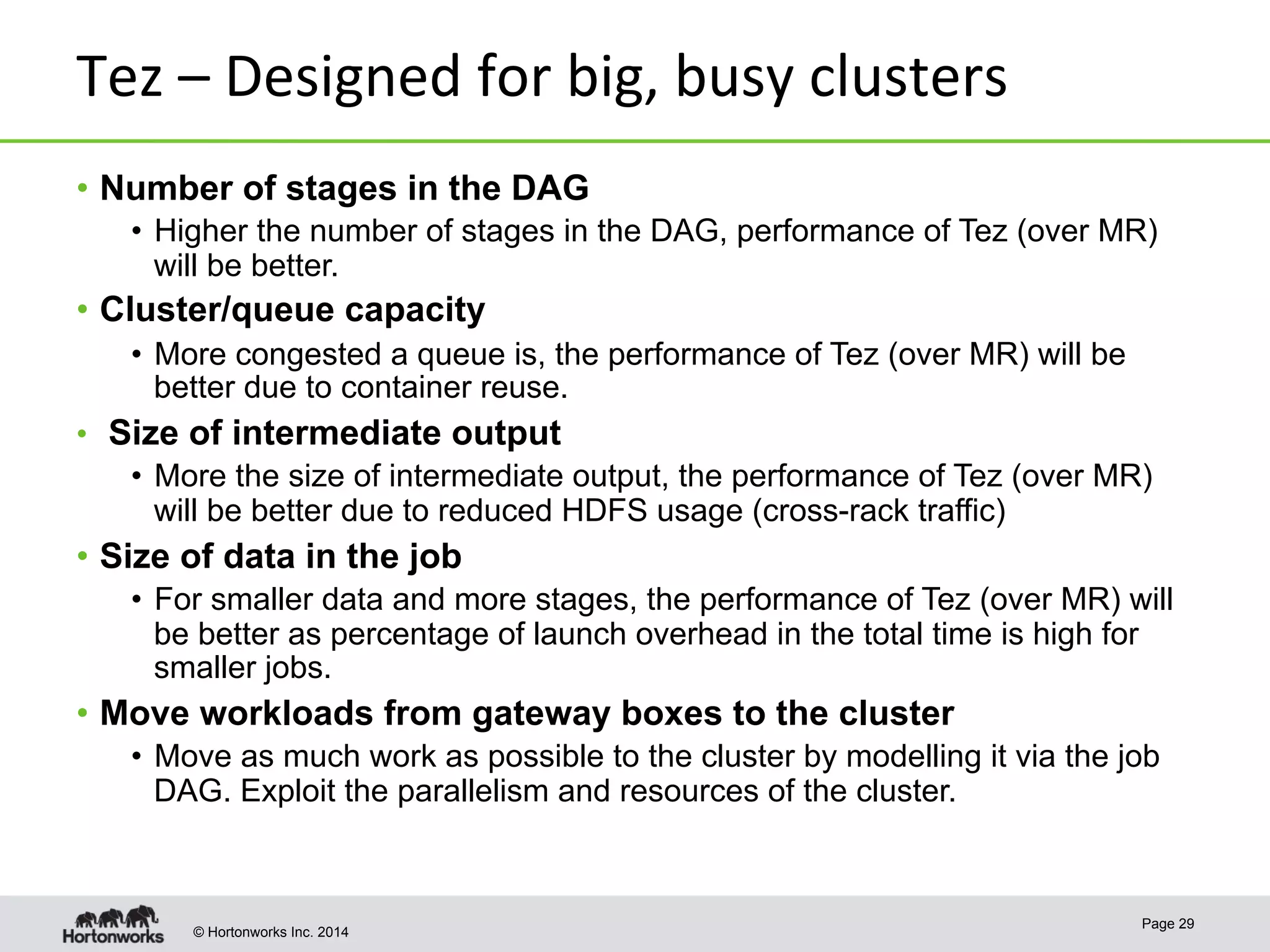 Tez – Designed for big, busy clusters

• Number of stages in the DAG
  • Higher the number of stages in the DAG, performance of Tez (over MR) will be better.
• Cluster/queue capacity
  • More congested a queue is, the performance of Tez (over MR) will be better due to container reuse.
• Size of intermediate output
  • More the size of intermediate output, the performance of Tez (over MR) will be better due to reduced HDFS usage (cross-rack traffic)
• Size of data in the job
  • For smaller data and more stages, the performance of Tez (over MR) will be better as percentage of launch overhead in the total time is high for smaller jobs.
• Move workloads from gateway boxes to the cluster
  • Move as much work as possible to the cluster by modelling it via the job DAG. Exploit the parallelism and resources of the cluster.

Hortonworks

© Hortonworks Inc. 2014

Page 29